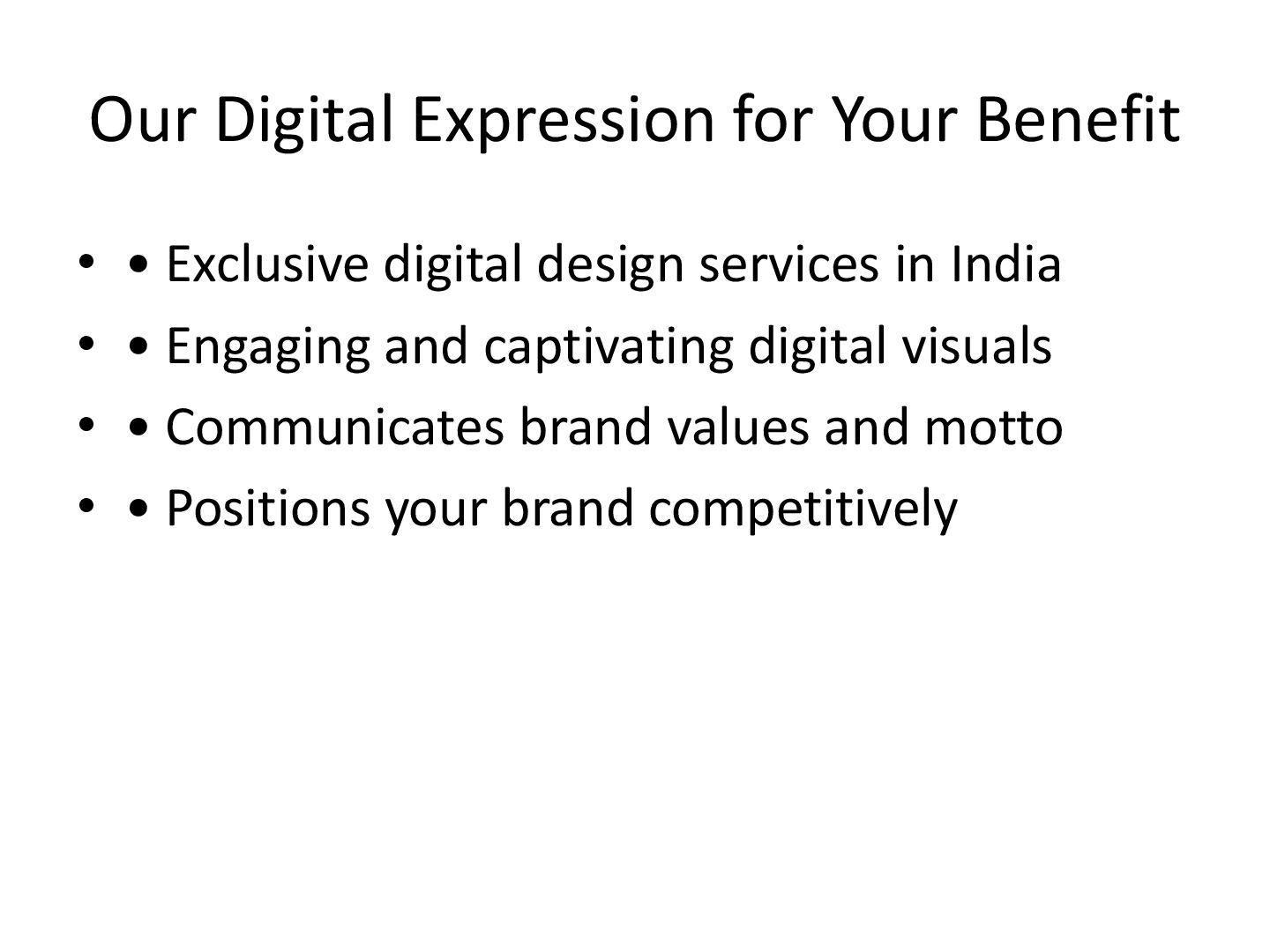 Our Digital Expression for Your Benefit

• • Exclusive digital design services in India
• • Engaging and captivating digital visuals
• • Communicates brand values and motto
• • Positions your brand competitively